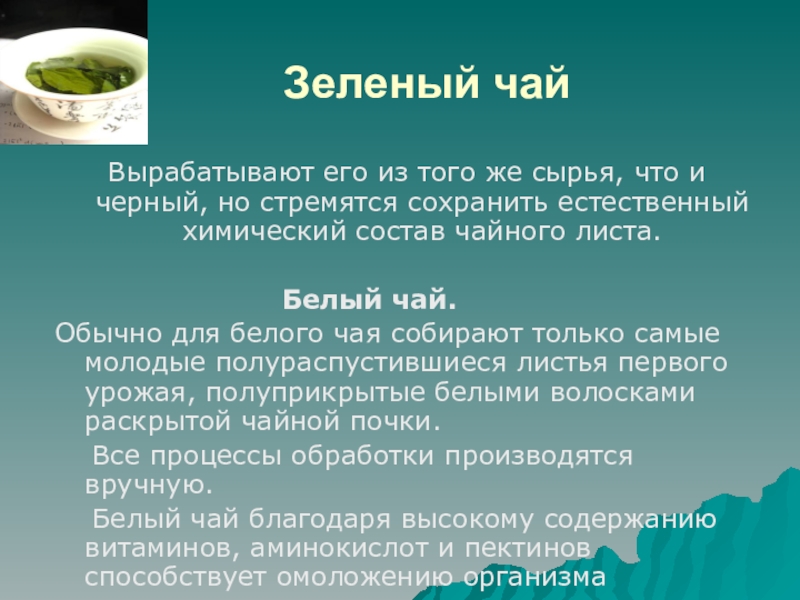 Зеленый чай

Вырабатывают его из того же сырья, что и черный, но стремятся сохранить естественный химический состав чайного листа.

Белый чай.

Обычно для белого чая собирают только самые молодые полураспустившиеся листья первого урожая, полуприкрытые белыми волосками раскрытой чайной почки.

Все процессы обработки производятся вручную.

Белый чай благодаря высокому содержанию витаминов, аминокислот и пектинов способствует омоложению организма